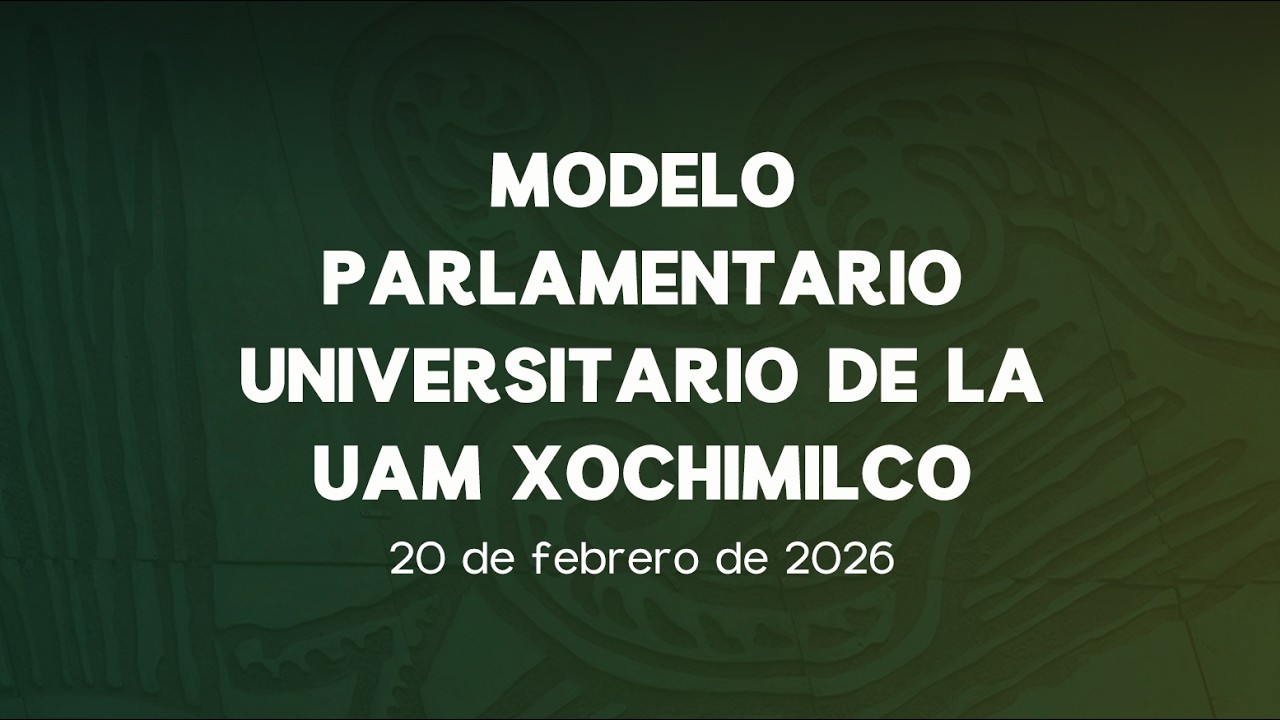 MODELO PARLAMENTARIO UNIVERSITARIO DE LA UAM XOCHIMILCO

20 de febrero de 2026